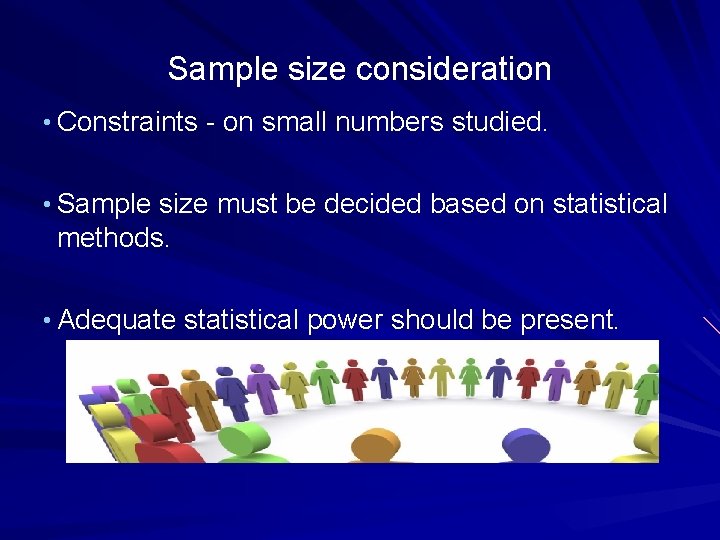 Sample size consideration

• Constraints - on small numbers studied.

• Sample size must be decided based on statistical methods.

• Adequate statistical power should be present.